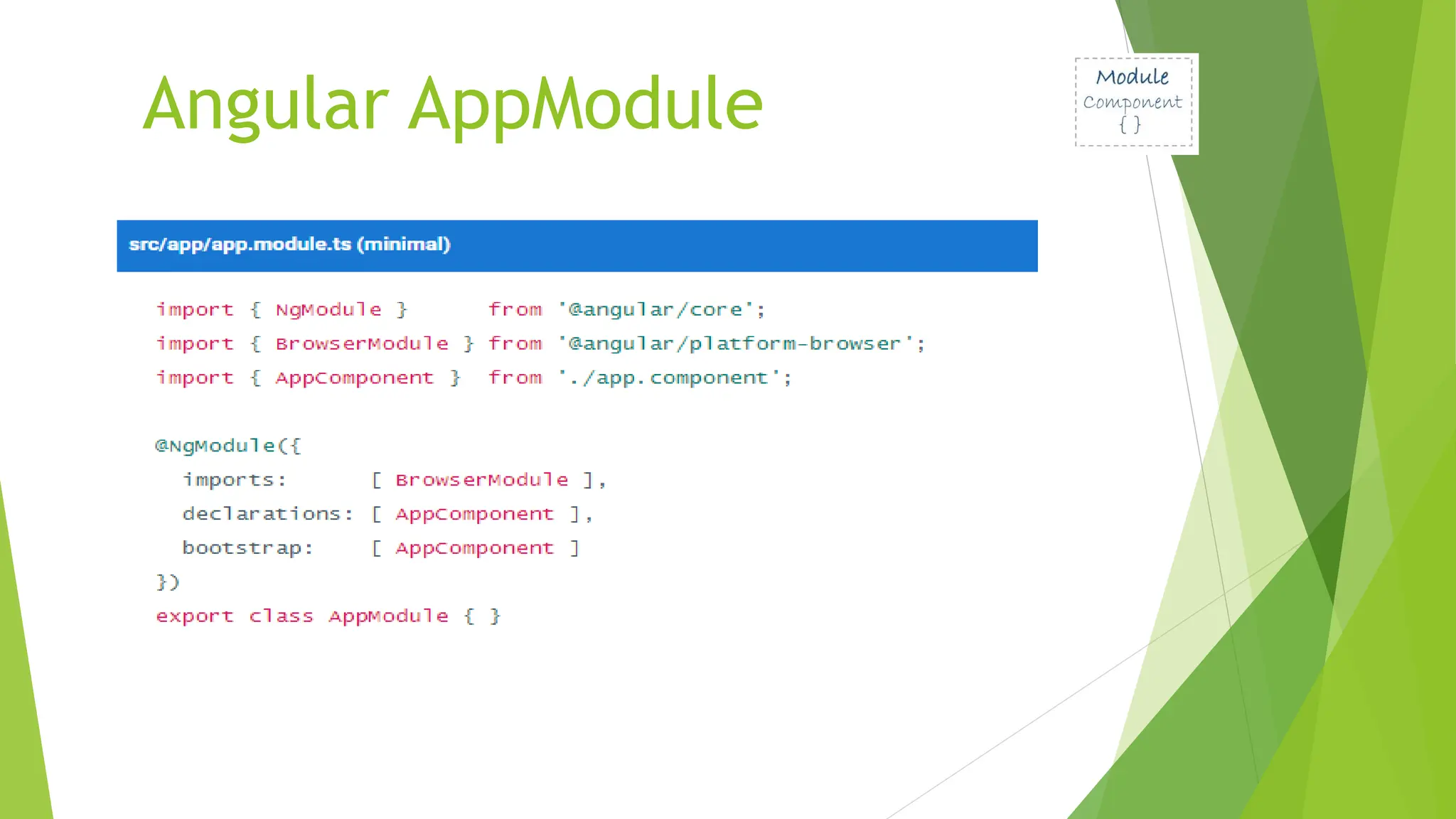 Angular AppModule

Module
Component
{ }

src/app/app.module.ts (minimal)

import { NgModule }      from '@angular/core';
import { BrowserModule } from '@angular/platform-browser';
import { AppComponent }  from './app.component';

@NgModule({
  imports:      [ BrowserModule ],
  declarations: [ AppComponent ],
  bootstrap:    [ AppComponent ]
})
export class AppModule { }